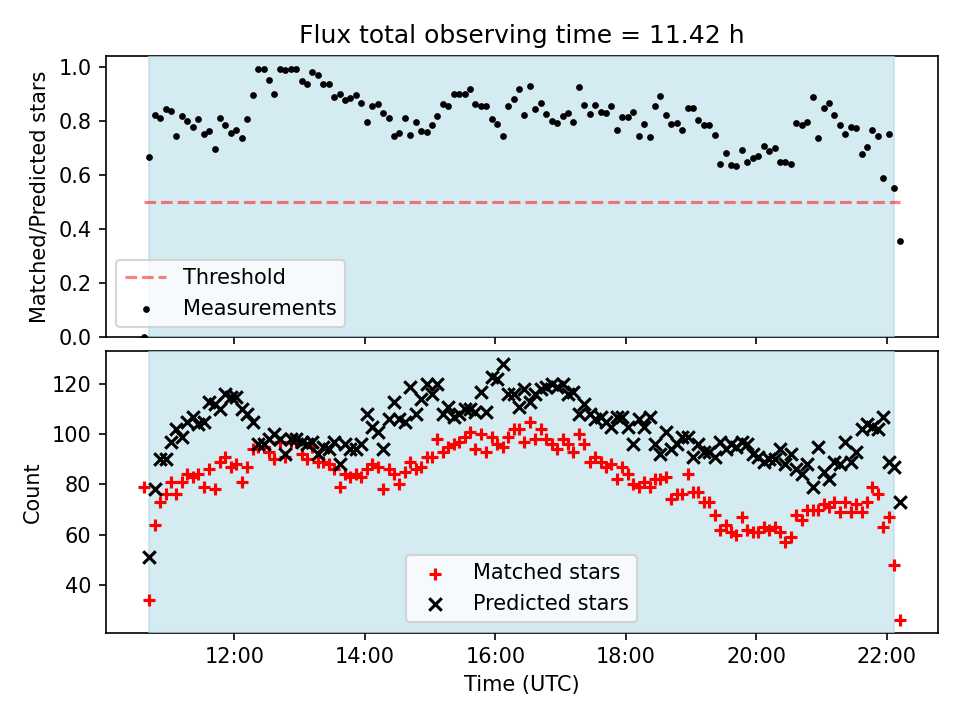 Flux total observing time = 11.42 h

Matched/Predicted stars

1.0
0.8
0.6
0.4
0.2
0.0

Threshold
Measurements

Count

120
100
80
60
40

Matched stars
Predicted stars

12:00
14:00
16:00
18:00
20:00
22:00

Time (UTC)